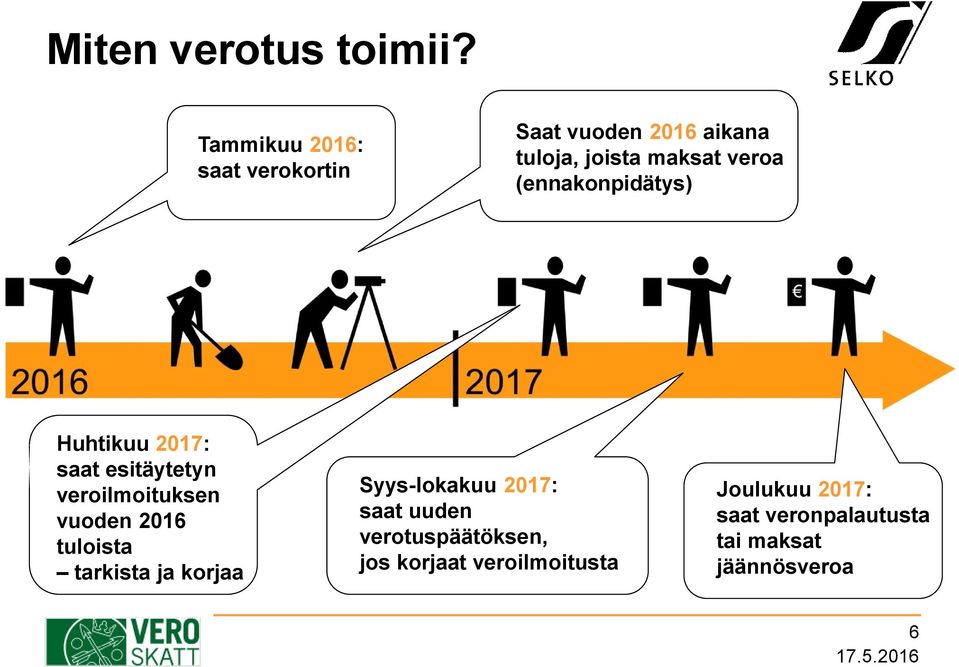 Miten verotus toimii?

SELKO

Tammikuu 2016: saat verokortin

Saat vuoden 2016 aikana tuloja, joista maksat veroa (ennakonpidätys)

€

2016

2017

Huhtikuu 2017: saat esitäytetyn veroilmoituksen vuoden 2016 tuloista – tarkista ja korjaa

Syys-lokakuu 2017: saat uuden verotuspäätöksen, jos korjaat veroilmoitusta

Joulukuu 2017: saat veronpalautusta tai maksat jäännösveroa

VERO SKATT

6

17.5.2016